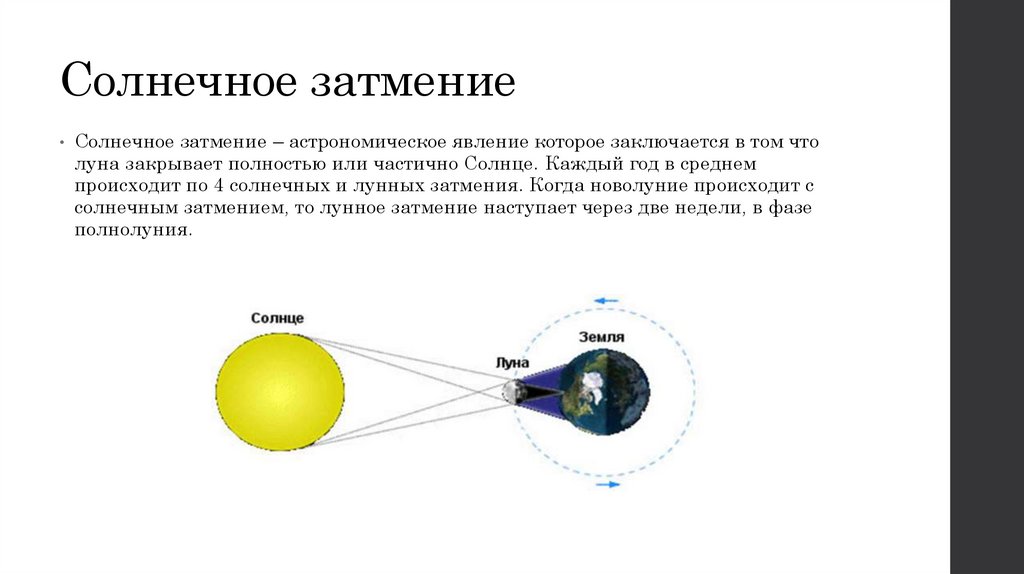 Солнечное затмение

• Солнечное затмение – астрономическое явление которое заключается в том что луна закрывает полностью или частично Солнце. Каждый год в среднем происходит по 4 солнечных и лунных затмения. Когда новолуние происходит с солнечным затмением, то лунное затмение наступает через две недели, в фазе полнолуния.

Солнце

Луна

Земля